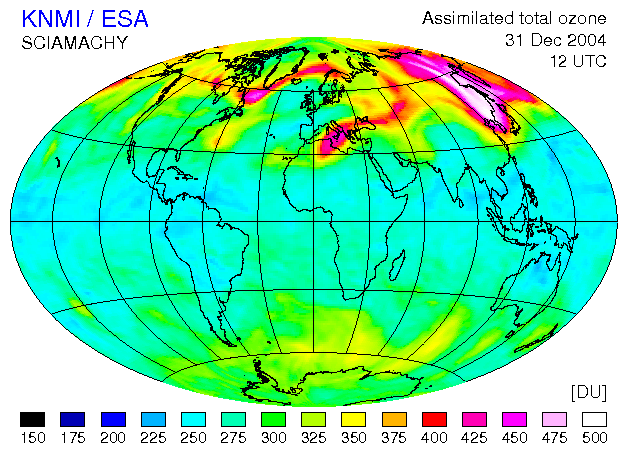 KNMI / ESA
SCIAMACHY

Assimilated total ozone
31 Dec 2004
12 UTC

[DU]

150 175 200 225 250 275 300 325 350 375 400 425 450 475 500